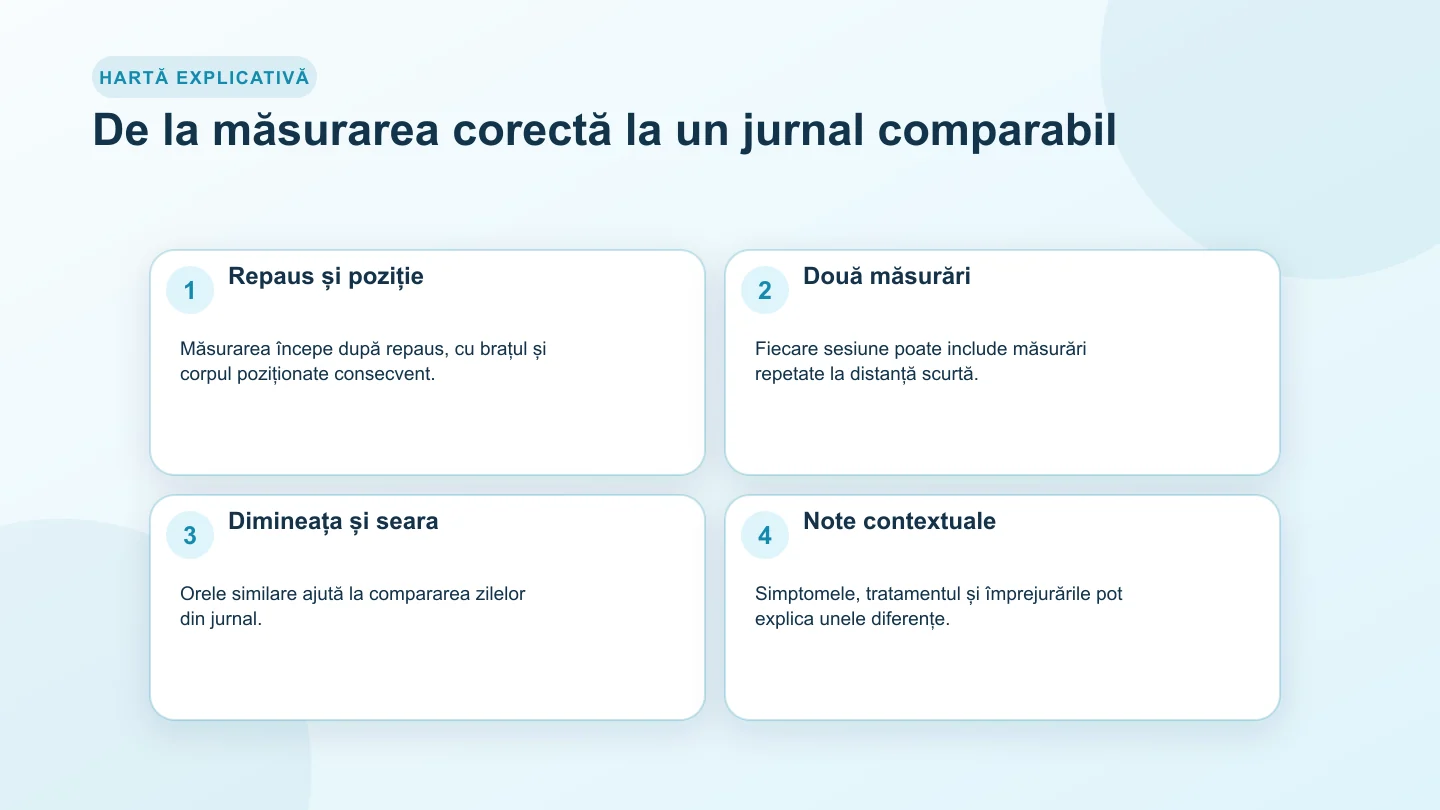 HARTĂ EXPLICATIVĂ

De la măsurarea corectă la un jurnal comparabil

1 Repaus și poziție

Măsurarea începe după repaus, cu brațul și corpul poziționate consecvent.

2 Două măsurări

Fiecare sesiune poate include măsurări repetate la distanță scurtă.

3 Dimineața și seara

Orele similare ajută la compararea zilelor din jurnal.

4 Note contextuale

Simptomele, tratamentul și împrejurările pot explica unele diferențe.